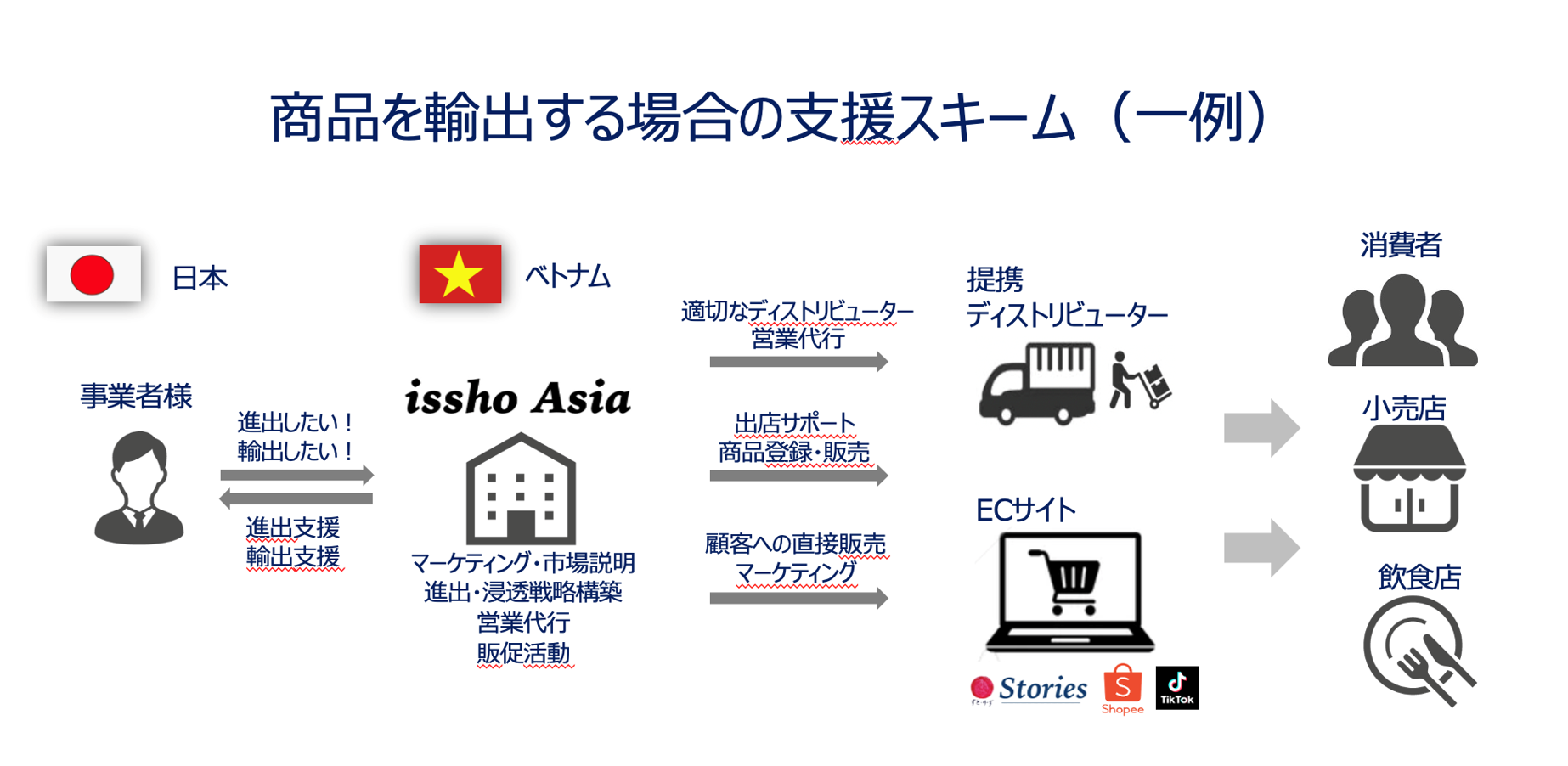 商品を輸出する場合の支援スキーム（一例）

日本

ベトナム

事業者様

進出したい！
輸出したい！

進出支援
輸出支援

issho Asia

マーケティング・市場説明
進出・浸透戦略構築
営業代行
販促活動

適切なディストリビューター
営業代行

出店サポート
商品登録・販売

顧客への直接販売
マーケティング

提携
ディストリビューター

ECサイト

Stories

Shopee

TikTok

消費者

小売店

飲食店